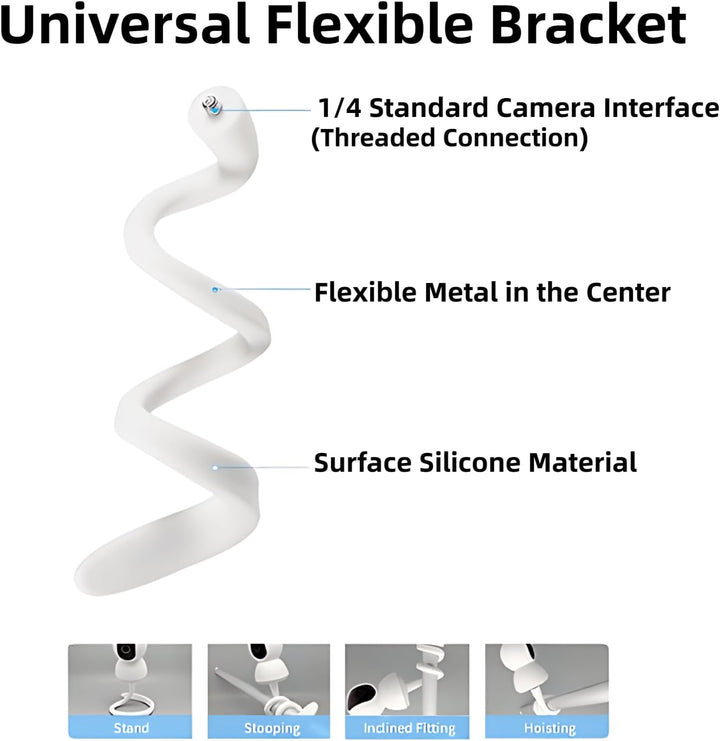 Universal Flexible Bracket

1/4 Standard Camera Interface
(Threaded Connection)

Flexible Metal in the Center

Surface Silicone Material

Stand

Stooping

Inclined Fitting

Hoisting